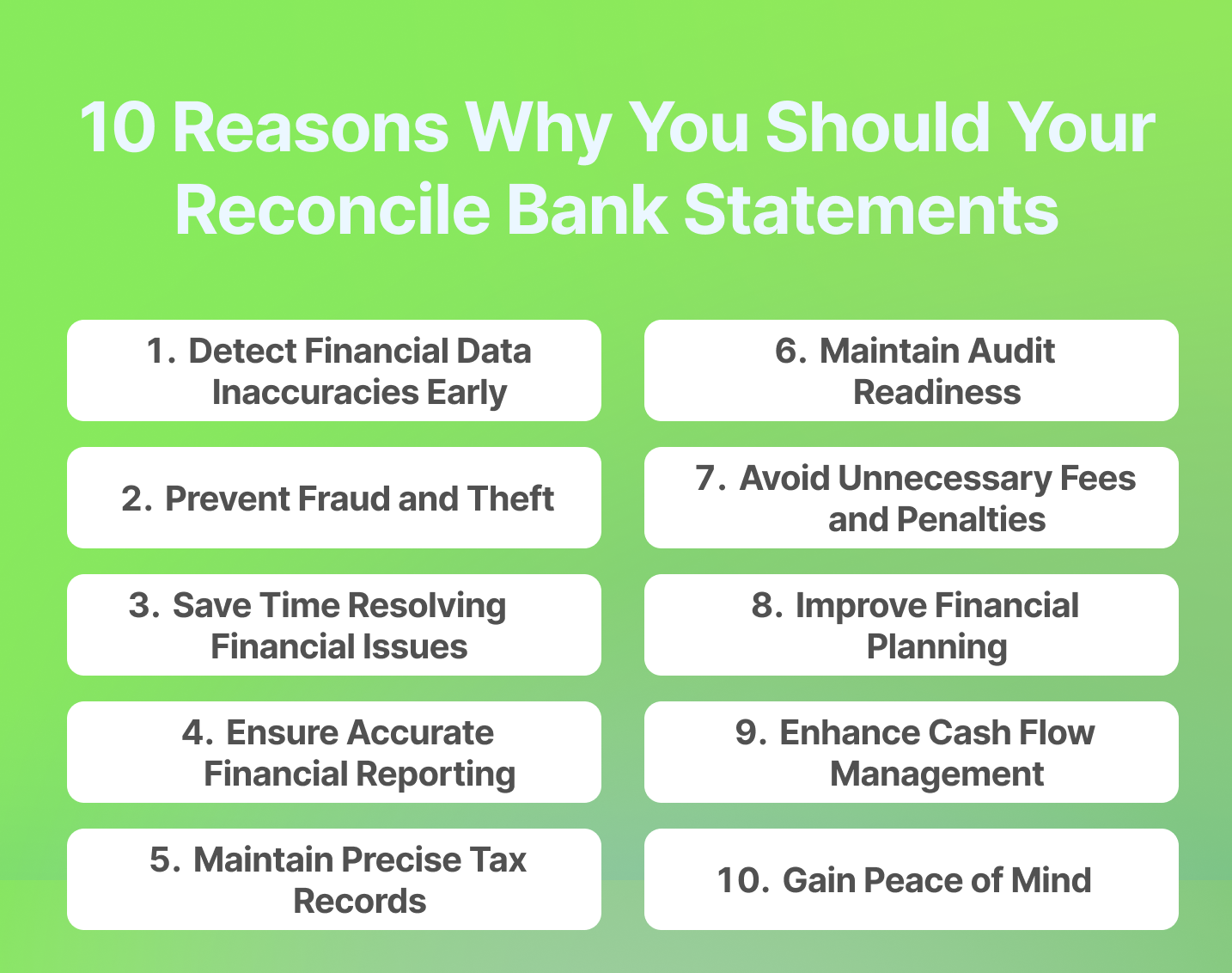 10 Reasons Why You Should Your Reconcile Bank Statements

1. Detect Financial Data Inaccuracies Early

2. Prevent Fraud and Theft

3. Save Time Resolving Financial Issues

4. Ensure Accurate Financial Reporting

5. Maintain Precise Tax Records

6. Maintain Audit Readiness

7. Avoid Unnecessary Fees and Penalties

8. Improve Financial Planning

9. Enhance Cash Flow Management

10. Gain Peace of Mind